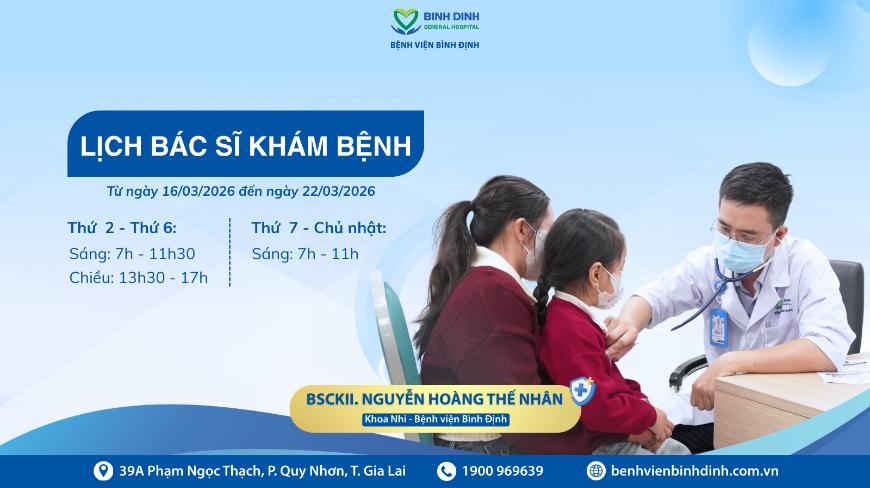 BINH DINH
GENERAL HOSPITAL
BỆNH VIỆN BÌNH ĐỊNH

LỊCH BÁC SĨ KHÁM BỆNH

Từ ngày 16/03/2026 đến ngày 22/03/2026

Thứ 2 - Thứ 6:
Sáng: 7h - 11h30
Chiều: 13h30 - 17h

Thứ 7 - Chủ nhật:
Sáng: 7h - 11h

BSCKII. NGUYỄN HOÀNG THẾ NHÂN
Khoa Nhi - Bệnh viện Bình Định

39A Phạm Ngọc Thạch, P. Quy Nhơn, T. Gia Lai
1900 969639
benhvienbinhdinh.com.vn